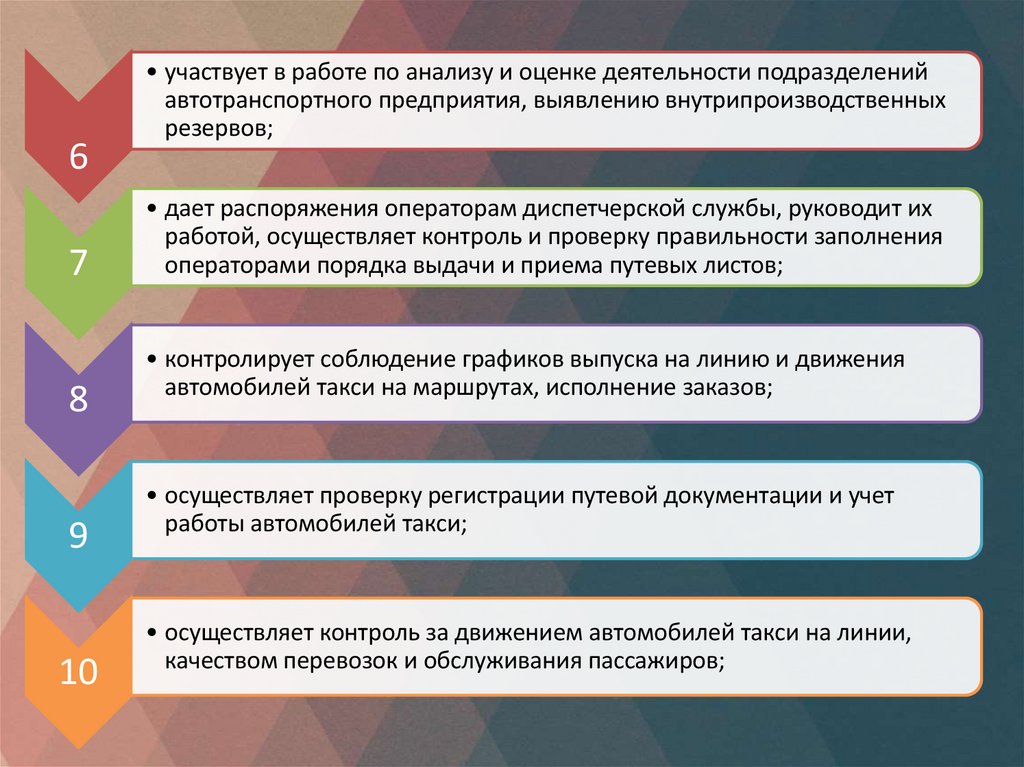 6

• участвует в работе по анализу и оценке деятельности подразделений автотранспортного предприятия, выявлению внутрипроизводственных резервов;

7

• дает распоряжения операторам диспетчерской службы, руководит их работой, осуществляет контроль и проверку правильности заполнения операторами порядка выдачи и приема путевых листов;

8

• контролирует соблюдение графиков выпуска на линию и движения автомобилей такси на маршрутах, исполнение заказов;

9

• осуществляет проверку регистрации путевой документации и учет работы автомобилей такси;

10

• осуществляет контроль за движением автомобилей такси на линии, качеством перевозок и обслуживания пассажиров;